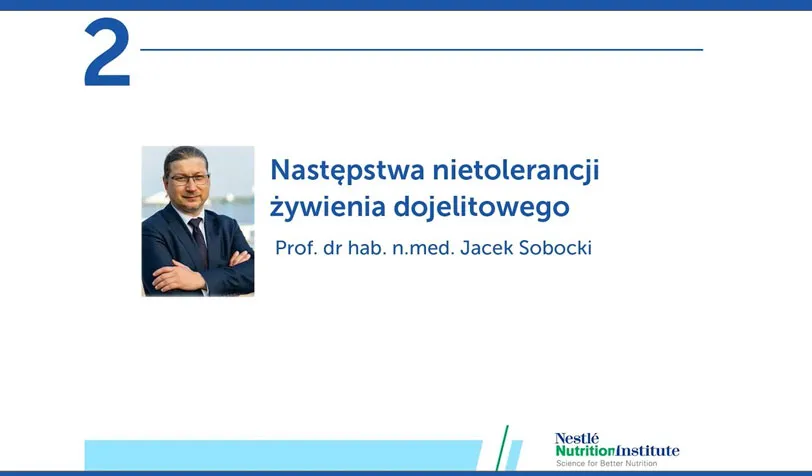 2

Następstwa nietolerancji żywienia dojelitowego

Prof. dr hab. n.med. Jacek Sobocki

Nestlé NutritionInstitute
Science for Better Nutrition